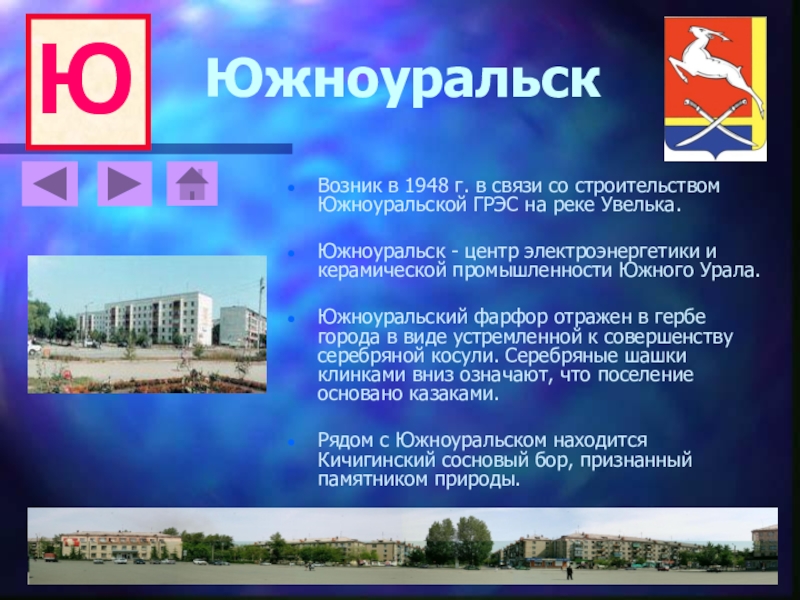 Ю

Южноуральск

Возник в 1948 г. в связи со строительством Южноуральской ГРЭС на реке Увелька.

Южноуральск - центр электроэнергетики и керамической промышленности Южного Урала.

Южноуральский фарфор отражен в гербе города в виде устремленной к совершенству серебряной косули. Серебряные шашки клинками вниз означают, что поселение основано казаками.

Рядом с Южноуральском находится Кичигинский сосновый бор, признанный памятником природы.